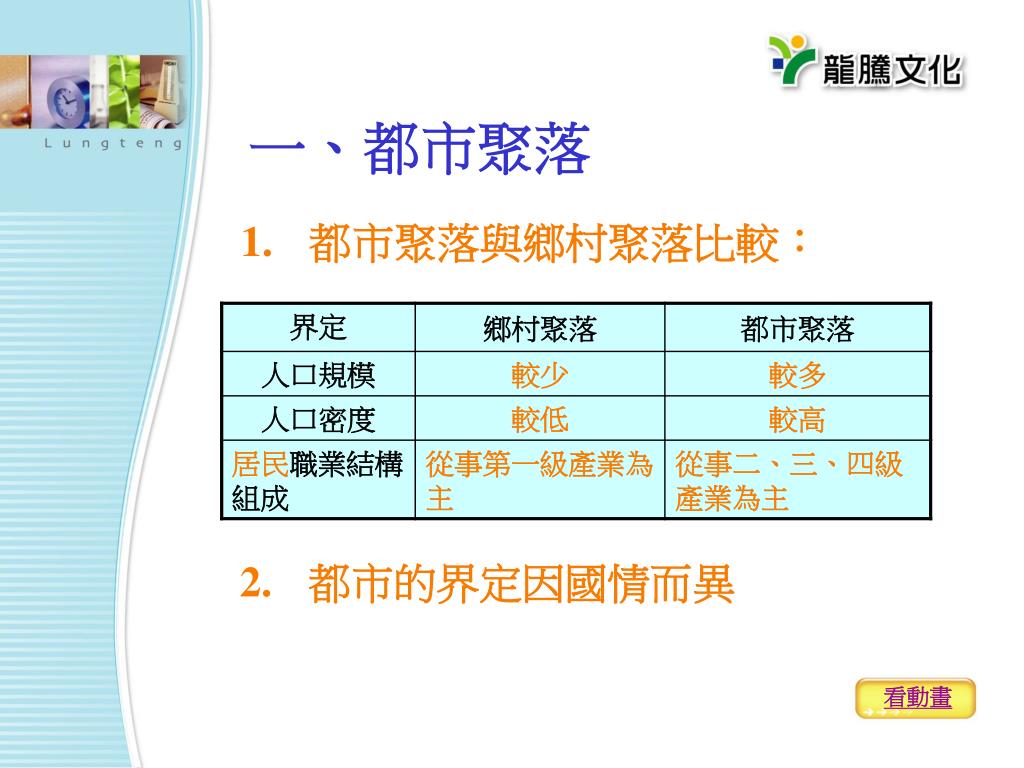 Lungteng

龍騰文化

一、都市聚落

1. 都市聚落與鄉村聚落比較：

| 界定 | 鄉村聚落 | 都市聚落 |
|---|---|---|
| 人口規模 | 較少 | 較多 |
| 人口密度 | 較低 | 較高 |
| 居民職業結構組成 | 從事第一級產業為主 | 從事二、三、四級產業為主 |

2. 都市的界定因國情而異

看動畫